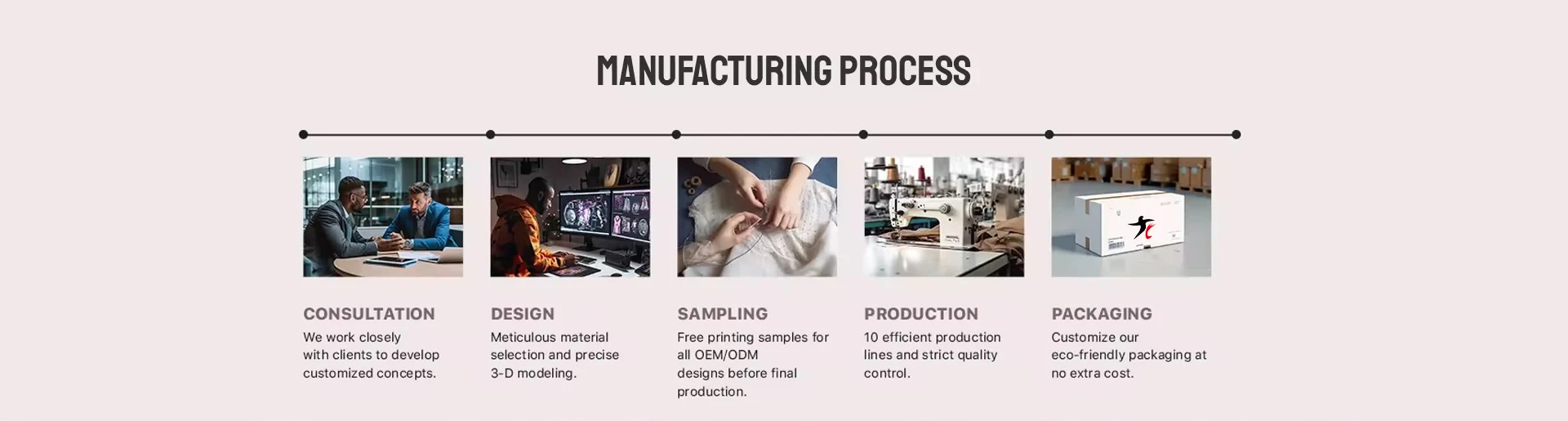 MANUFACTURING PROCESS

CONSULTATION
We work closely with clients to develop customized concepts.

DESIGN
Meticulous material selection and precise 3-D modeling.

SAMPLING
Free printing samples for all OEM/ODM designs before final production.

PRODUCTION
10 efficient production lines and strict quality control.

PACKAGING
Customize our eco-friendly packaging at no extra cost.